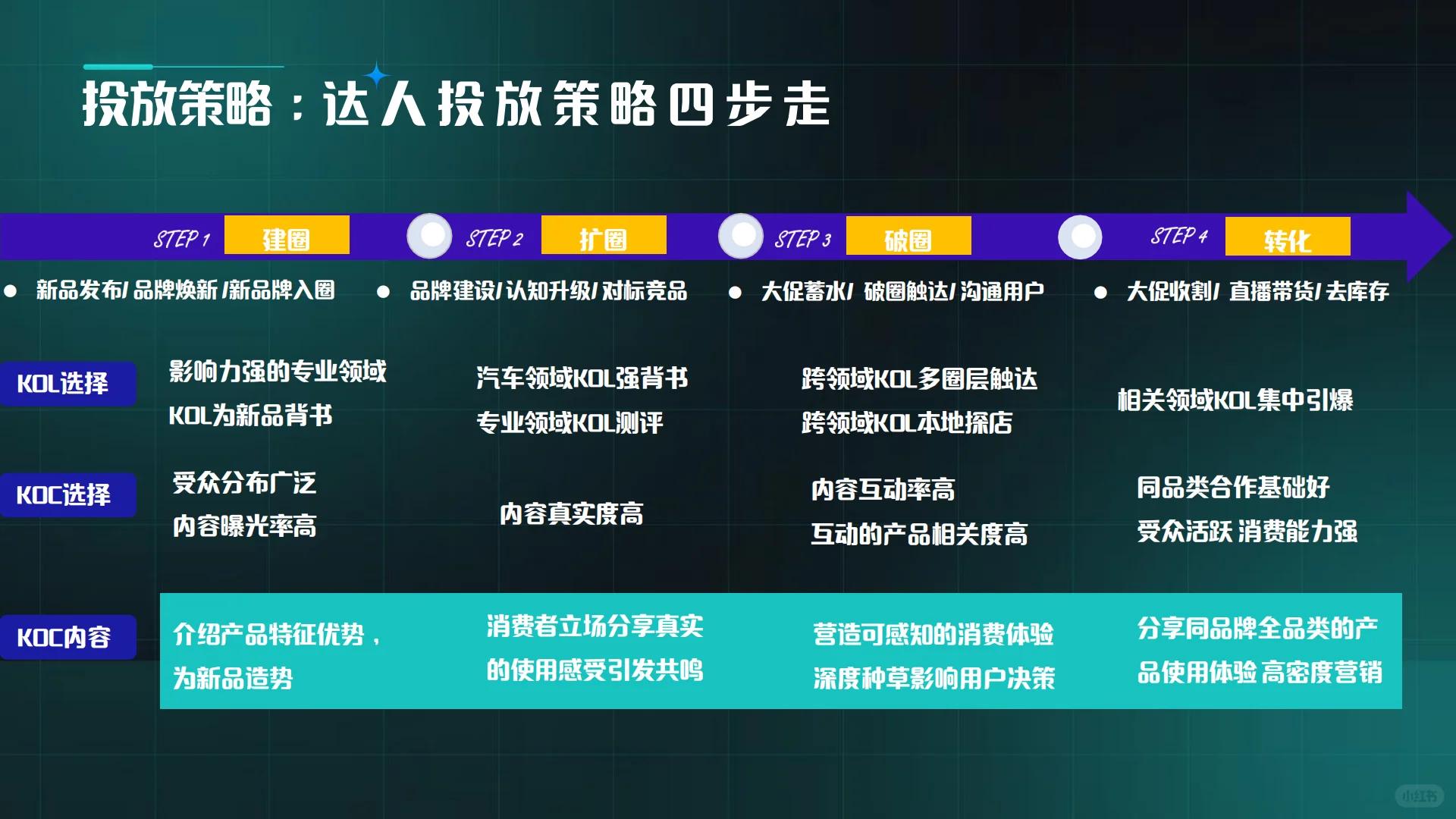 投放策略：达人投放策略四步走

STEP 1 建圈
STEP 2 扩圈
STEP 3 破圈
STEP 4 转化

● 新品发布/ 品牌焕新 /新品牌入圈
● 品牌建设/ 认知升级/ 对标竞品
● 大促蓄水/ 破圈触达/ 沟通用户
● 大促收割/ 直播带货/ 去库存

KOL选择
影响力强的专业领域
KOL为新品背书
汽车领域KOL强背书
专业领域KOL测评
跨领域KOL多圈层触达
跨领域KOL本地探店
相关领域KOL集中引爆

KOC选择
受众分布广泛
内容曝光率高
内容真实度高
内容互动率高
互动的产品相关度高
同品类合作基础好
受众活跃 消费能力强

KOC内容
介绍产品特征优势，为新品造势
消费者立场分享真实的使用感受引发共鸣
营造可感知的消费体验
深度种草影响用户决策
分享同品牌全品类的产品使用体验 高密度营销

小红书